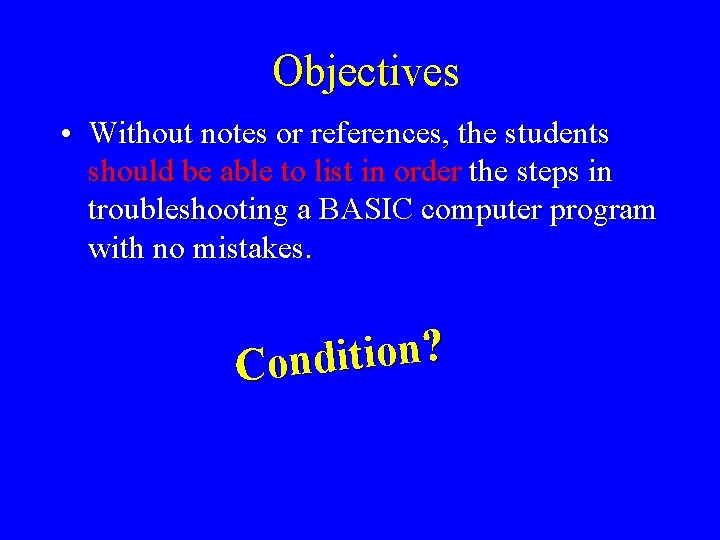 Objectives

• Without notes or references, the students should be able to list in order the steps in troubleshooting a BASIC computer program with no mistakes.

Condition?